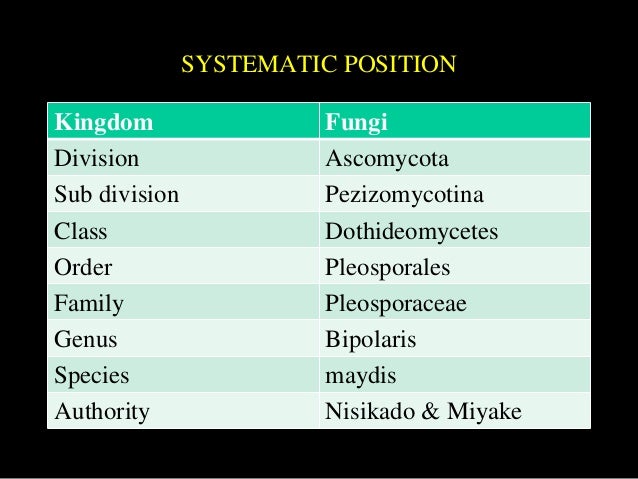 SYSTEMATIC POSITION

| Kingdom | Fungi |
|---|---|
| Division | Ascomycota |
| Sub division | Pezizomycotina |
| Class | Dothideomycetes |
| Order | Pleosporales |
| Family | Pleosporaceae |
| Genus | Bipolaris |
| Species | maydis |
| Authority | Nisikado & Miyake |